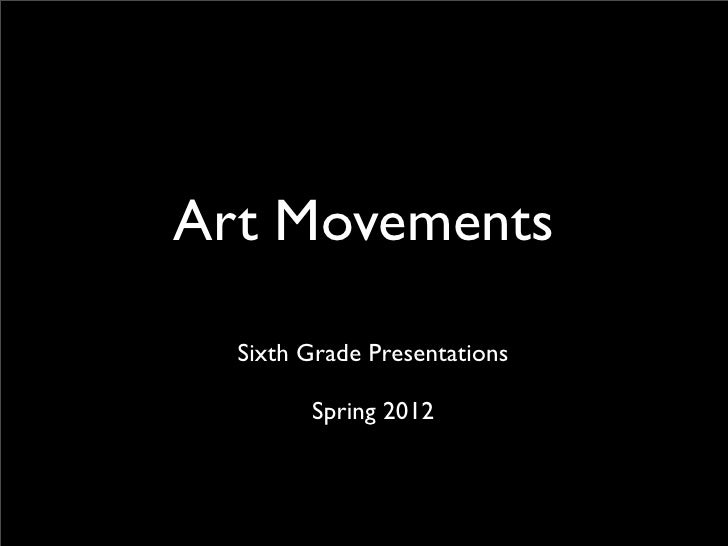 Art Movements

Sixth Grade Presentations

Spring 2012